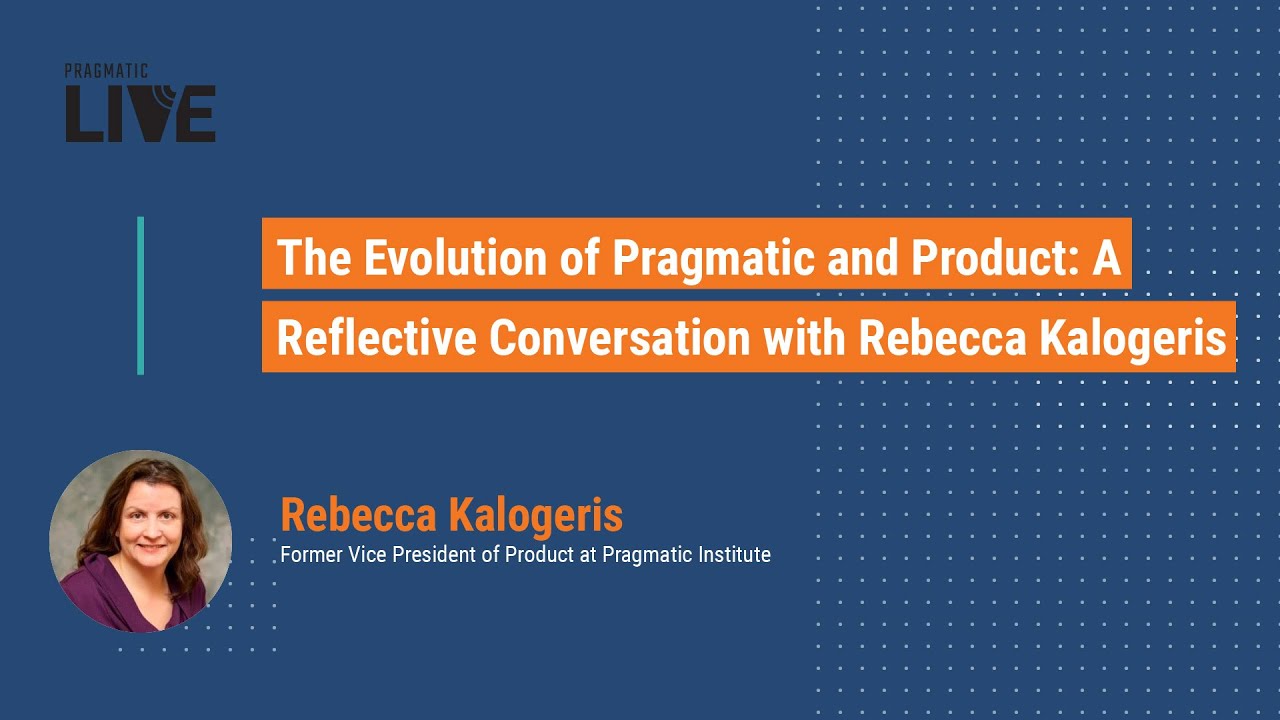 PRAGMATIC
LIVE

The Evolution of Pragmatic and Product: A Reflective Conversation with Rebecca Kalogeris

Rebecca Kalogeris
Former Vice President of Product at Pragmatic Institute